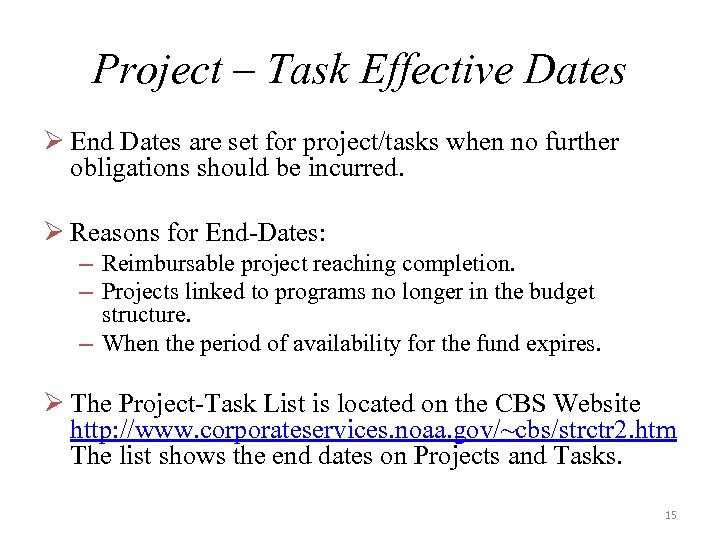 Project – Task Effective Dates

➢ End Dates are set for project/tasks when no further obligations should be incurred.

➢ Reasons for End-Dates:
– Reimbursable project reaching completion.
– Projects linked to programs no longer in the budget structure.
– When the period of availability for the fund expires.

➢ The Project-Task List is located on the CBS Website http://www.corporateservices.noaa.gov/~cbs/strctr2.htm The list shows the end dates on Projects and Tasks.

15